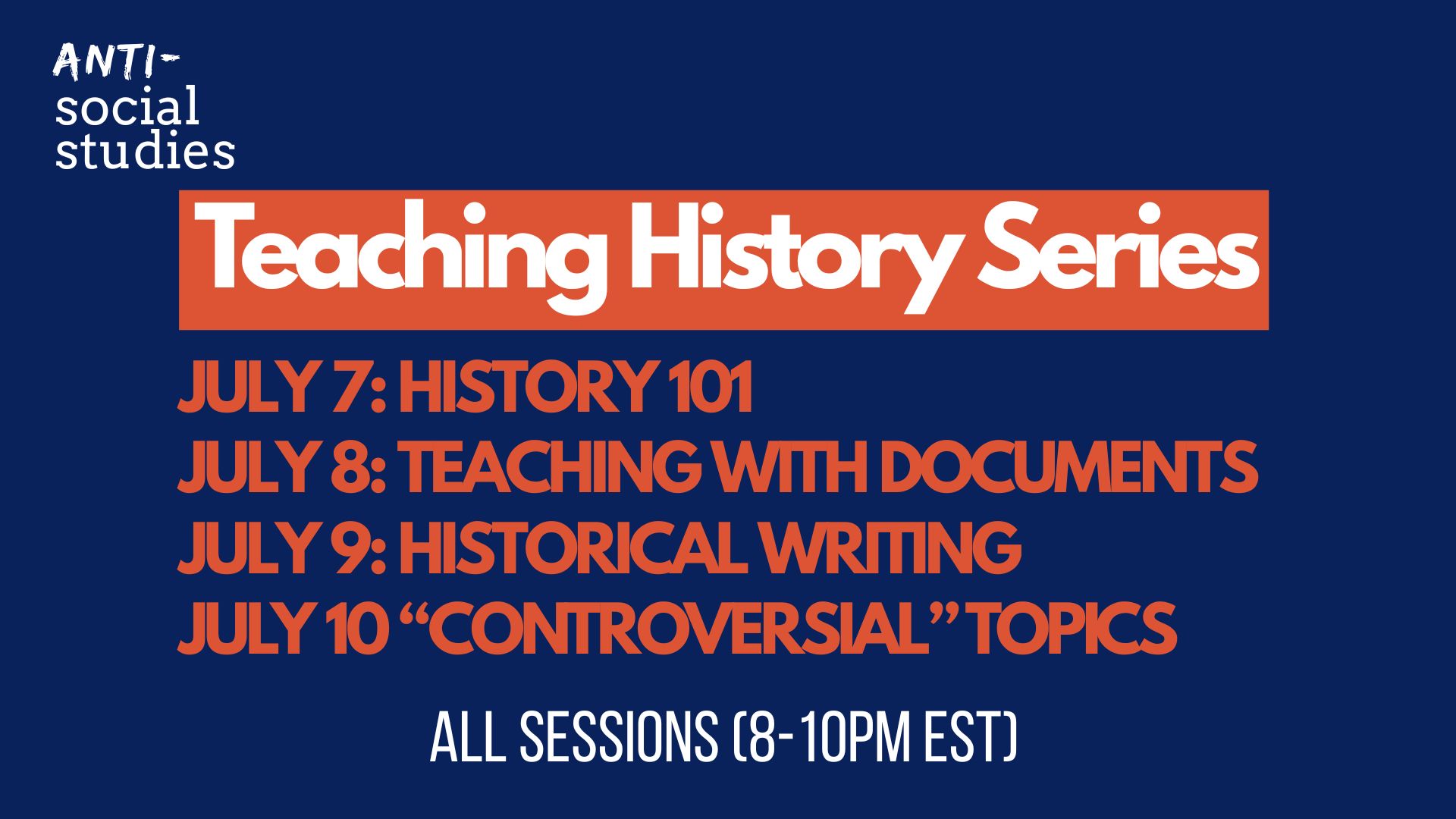 ANTI-
social
studies

Teaching History Series

JULY 7: HISTORY 101
JULY 8: TEACHING WITH DOCUMENTS
JULY 9: HISTORICAL WRITING
JULY 10 “CONTROVERSIAL” TOPICS

ALL SESSIONS (8-10PM EST)